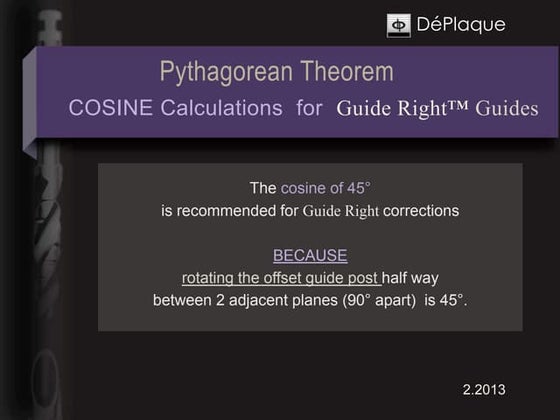 DéPlaque

Pythagorean Theorem
COSINE Calculations for Guide Right™ Guides

The cosine of 45°
is recommended for Guide Right corrections

BECAUSE
rotating the offset guide post half way
between 2 adjacent planes (90° apart) is 45°.

2.2013